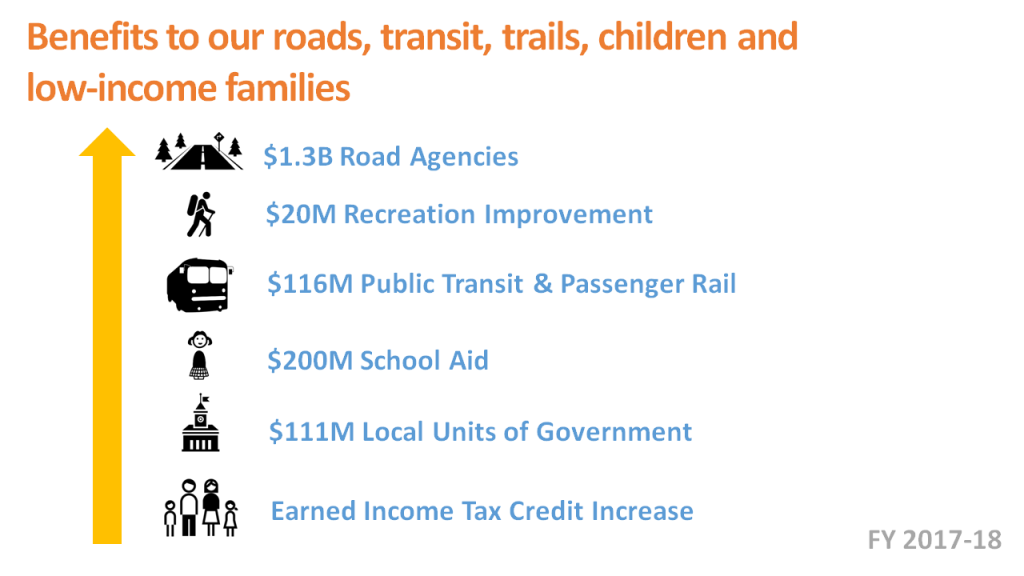 Benefits to our roads, transit, trails, children and low-income families

\$1.3B Road Agencies

\$20M Recreation Improvement

\$116M Public Transit & Passenger Rail

\$200M School Aid

\$111M Local Units of Government

Earned Income Tax Credit Increase

FY 2017-18